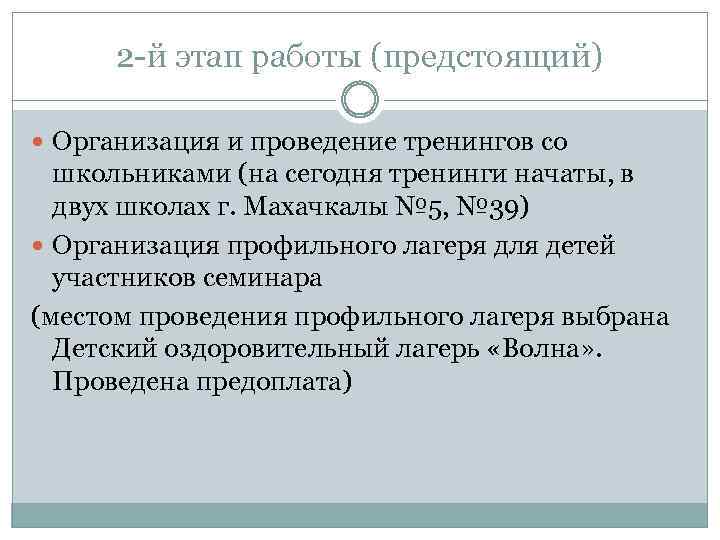 2-й этап работы (предстоящий)

Организация и проведение тренингов со школьниками (на сегодня тренинги начаты, в двух школах г. Махачкалы №5, №39)

Организация профильного лагеря для детей участников семинара

(местом проведения профильного лагеря выбрана Детский оздоровительный лагерь «Волна». Проведена предоплата)